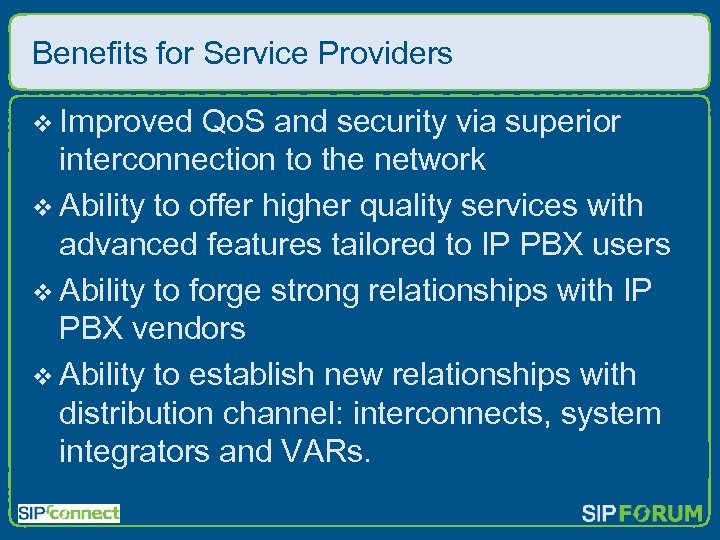 Benefits for Service Providers

❖ Improved QoS and security via superior interconnection to the network

❖ Ability to offer higher quality services with advanced features tailored to IP PBX users

❖ Ability to forge strong relationships with IP PBX vendors

❖ Ability to establish new relationships with distribution channel: interconnects, system integrators and VARs.

SIPconnect

SIPFORUM